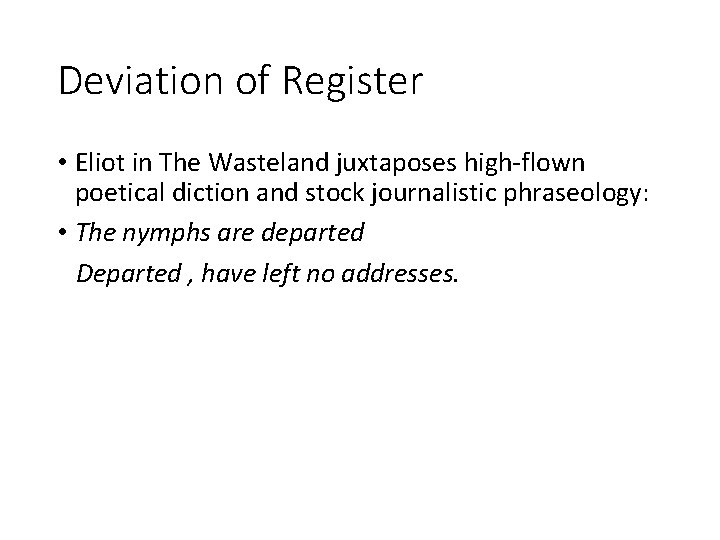 Deviation of Register

• Eliot in The Wasteland juxtaposes high-flown poetical diction and stock journalistic phraseology:

• The nymphs are departed

Departed , have left no addresses.